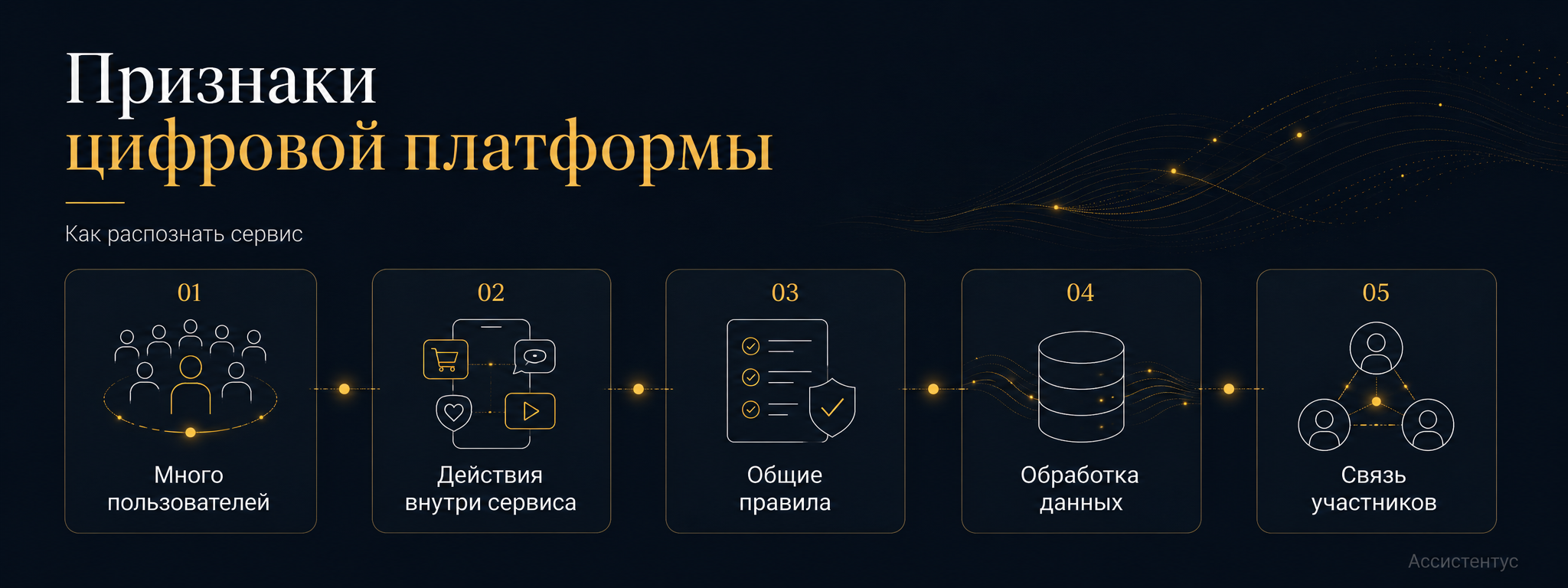 Признаки
цифровой платформы

Как распознать сервис

01
Много пользователей

02
Действия внутри сервиса

03
Общие правила

04
Обработка данных

05
Связь участников

Ассистентус